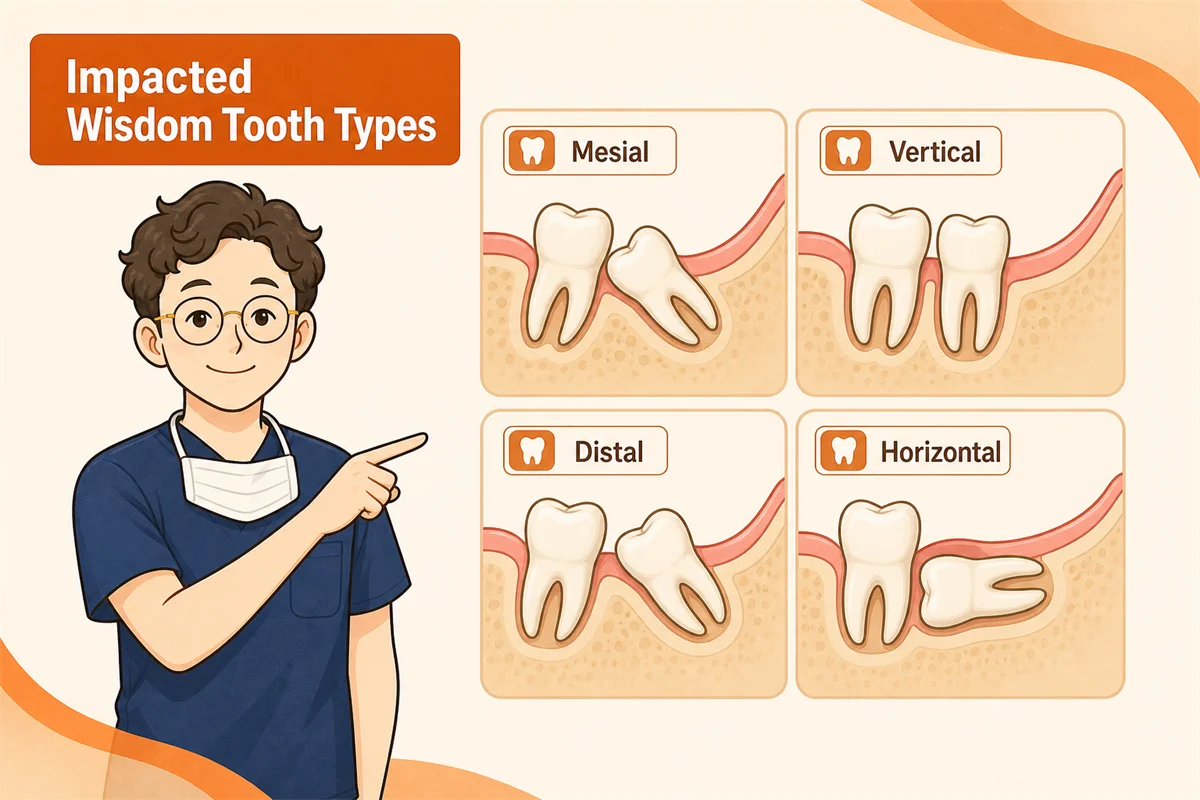 Impacted
Wisdom Tooth Types

Mesial

Vertical

Distal

Horizontal